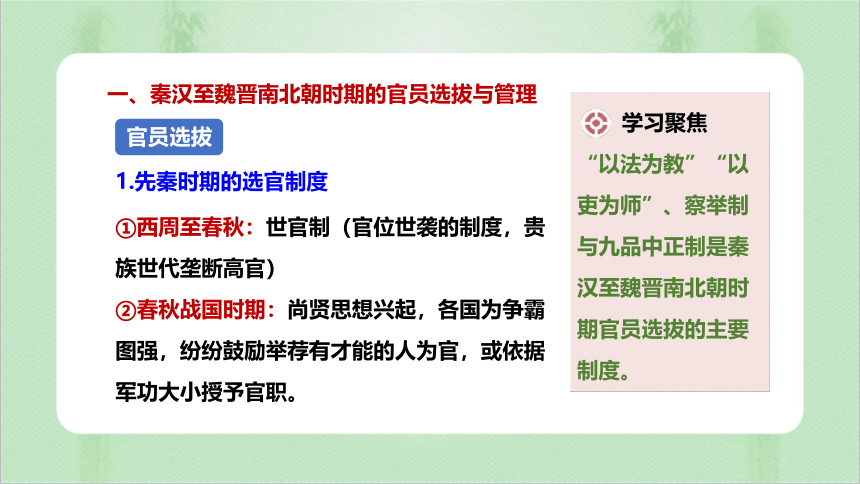 一、秦汉至魏晋南北朝时期的官员选拔与管理

官员选拔

1.先秦时期的选官制度

①西周至春秋：世官制（官位世袭的制度，贵族世代垄断高官）

②春秋战国时期：尚贤思想兴起，各国为争霸图强，纷纷鼓励举荐有才能的人为官，或依据军功大小授予官职。

学习聚焦

“以法为教”“以吏为师”、察举制与九品中正制是秦汉至魏晋南北朝时期官员选拔的主要制度。